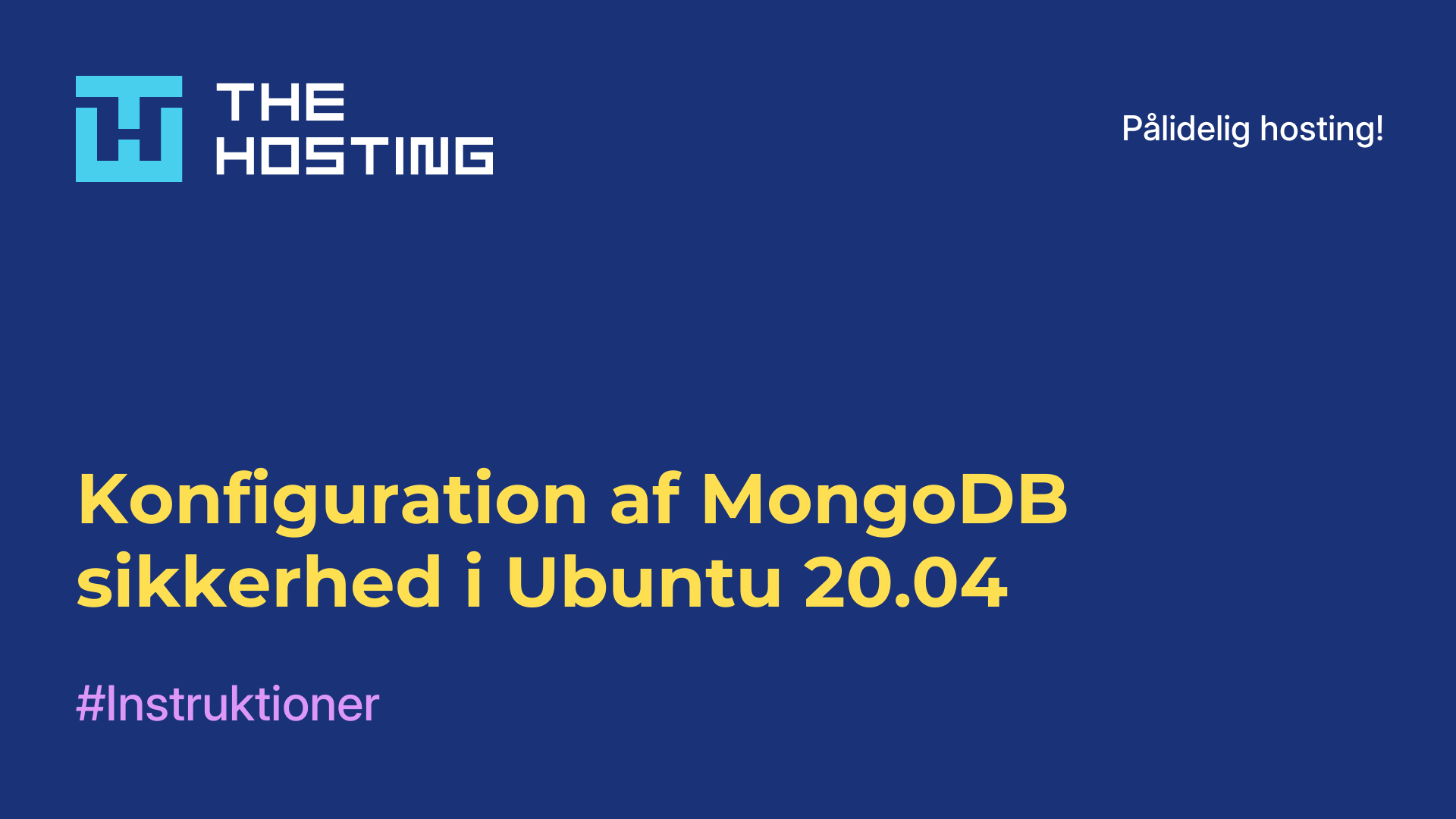 THE HOSTING

Pålidelig hosting!

Konfiguration af MongoDB sikkerhed i Ubuntu 20.04

#Instruktioner